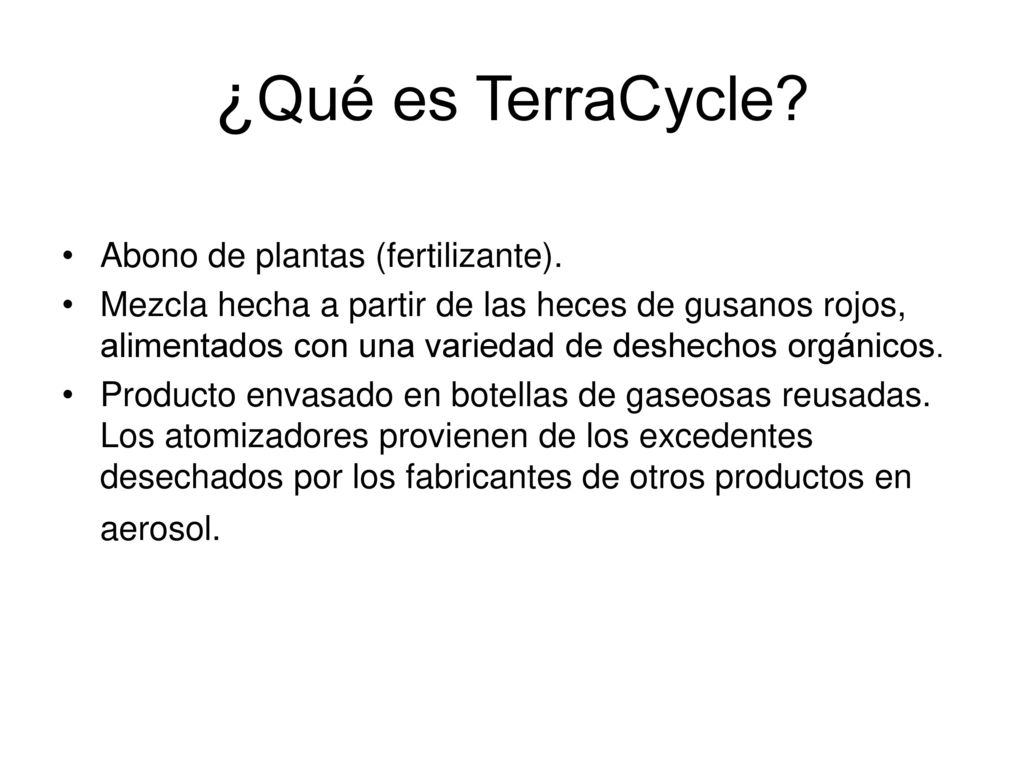 ¿Qué es TerraCycle?

• Abono de plantas (fertilizante).
• Mezcla hecha a partir de las heces de gusanos rojos, alimentados con una variedad de deshechos orgánicos.
• Producto envasado en botellas de gaseosas reusadas. Los atomizadores provienen de los excedentes desechados por los fabricantes de otros productos en aerosol.